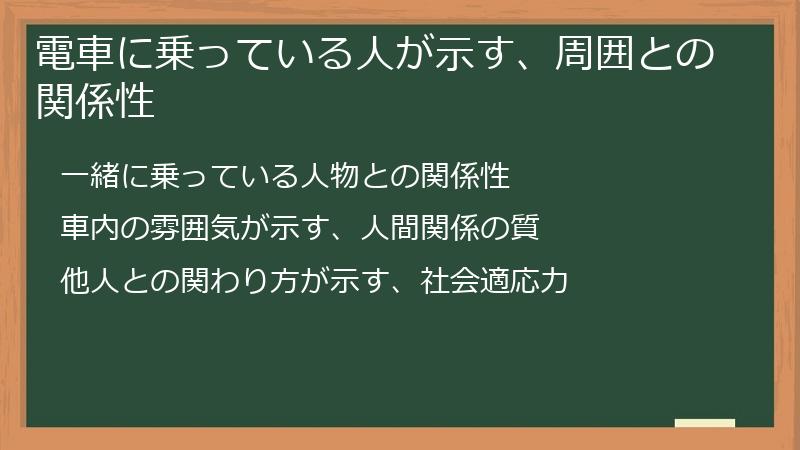 電車に乗っている人が示す、周囲との関係性

一緒に乗っている人物との関係性

車内の雰囲気が示す、人間関係の質

他人との関わり方が示す、社会適応力